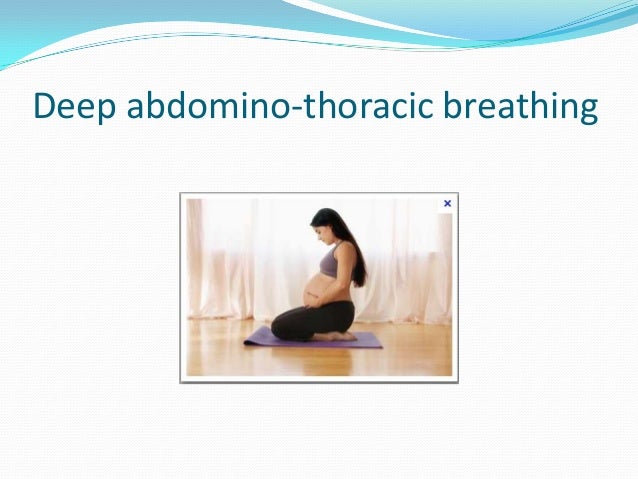 Deep abdomino-thoracic breathing

×